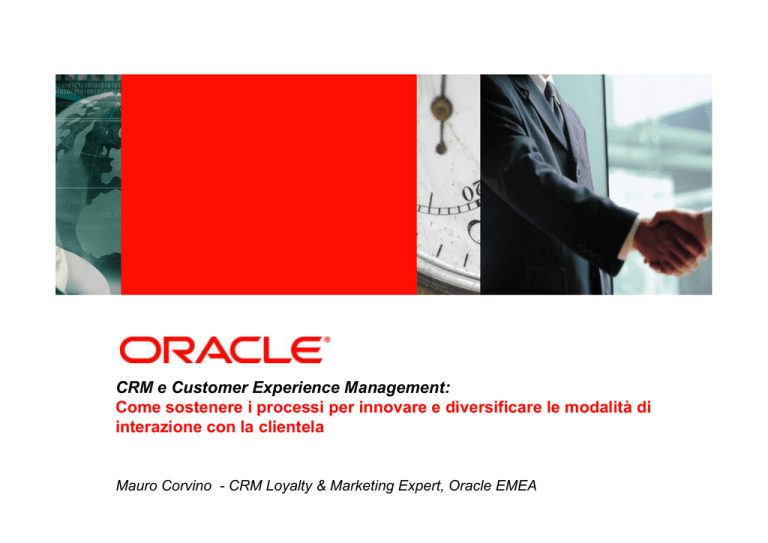 ORACLE®

CRM e Customer Experience Management:
Come sostenere i processi per innovare e diversificare le modalità di interazione con la clientela

Mauro Corvino - CRM Loyalty & Marketing Expert, Oracle EMEA